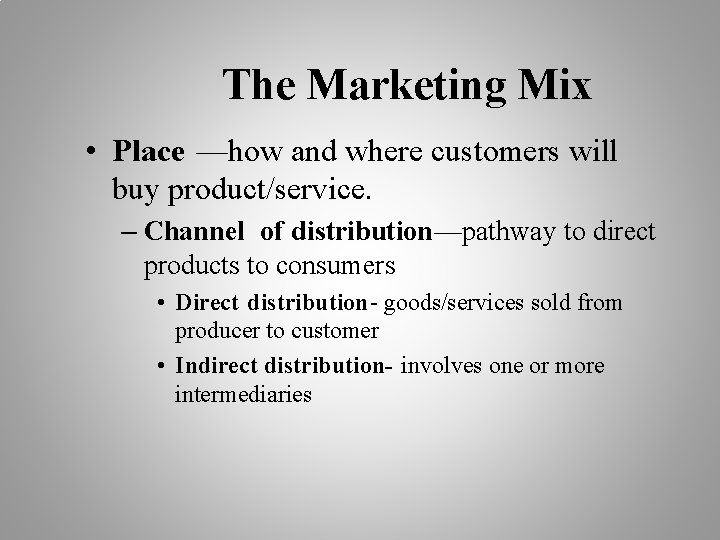 The Marketing Mix

• Place —how and where customers will buy product/service.

– Channel of distribution—pathway to direct products to consumers

• Direct distribution- goods/services sold from producer to customer

• Indirect distribution- involves one or more intermediaries